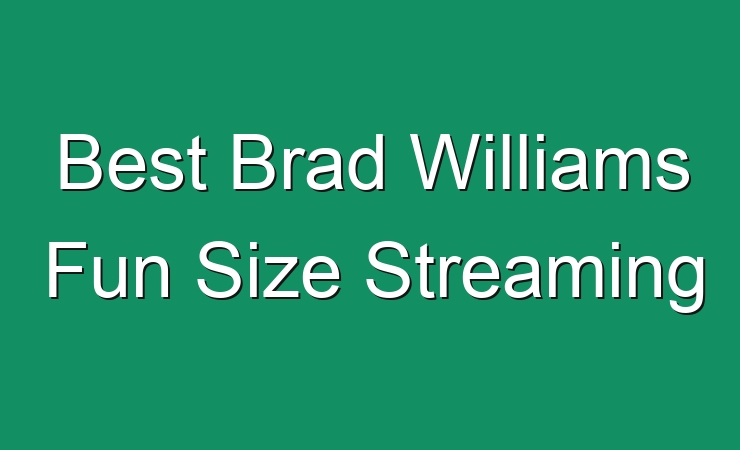 Best Brad Williams Fun Size Streaming